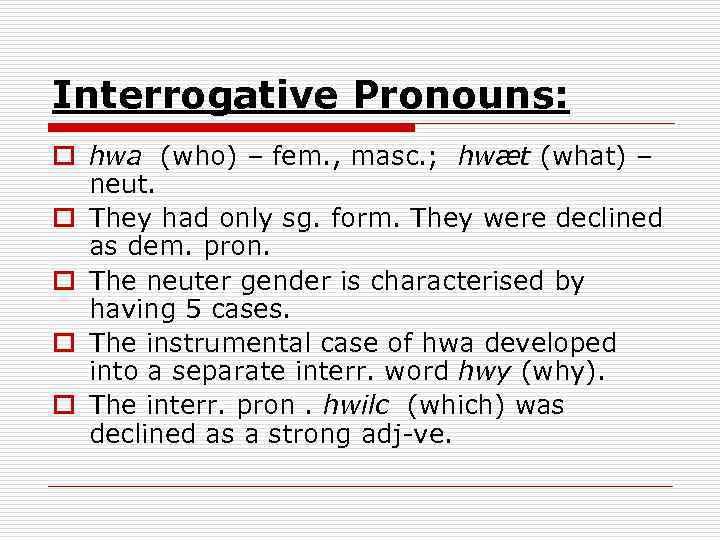 Interrogative Pronouns:

hwa (who) – fem., masc.; hwæt (what) – neut.

They had only sg. form. They were declined as dem. pron.

The neuter gender is characterised by having 5 cases.

The instrumental case of hwa developed into a separate interr. word hwy (why).

The interr. pron . hwilc (which) was declined as a strong adj-ve.